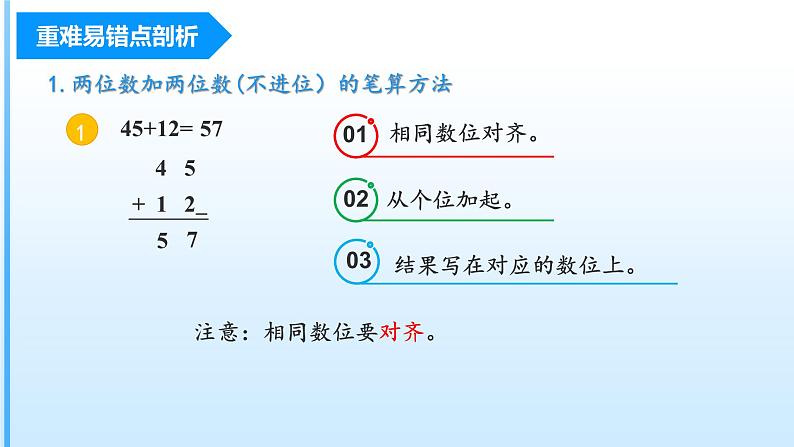 重难易错点剖析

1. 两位数加两位数（不进位）的笔算方法

1 $45+12=57$

$\begin{array}{r} 4\ 5 \\ +\ 1\ 2 \\ \hline 5\ 7 \end{array}$

01 相同数位对齐。

02 从个位加起。

03 结果写在对应的数位上。

注意：相同数位要对齐。